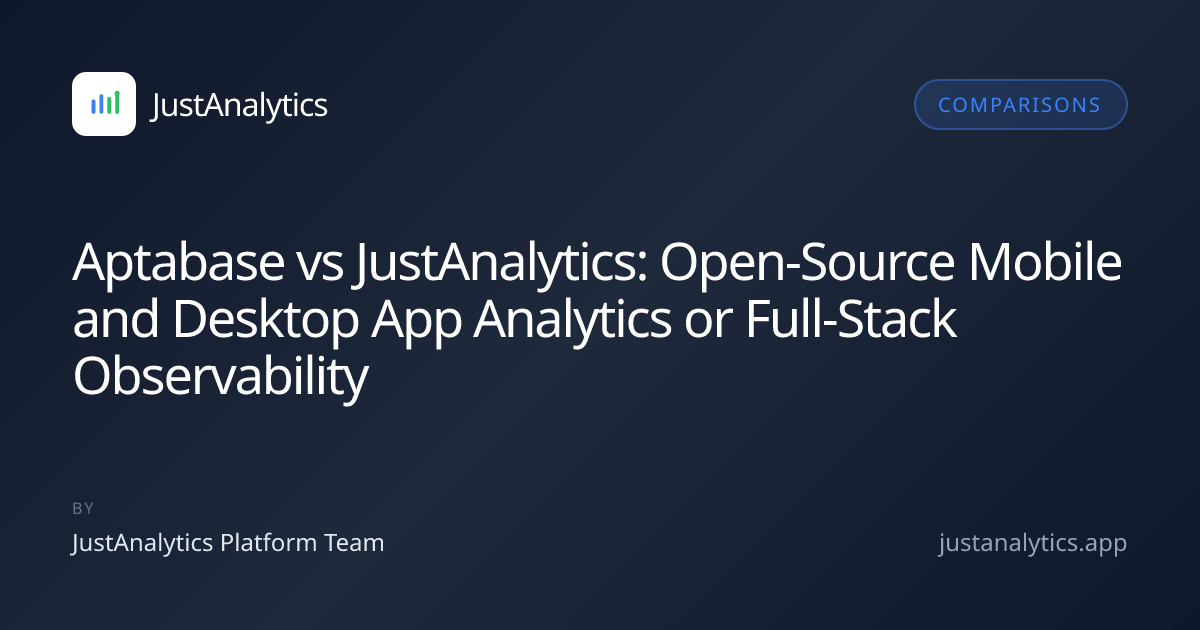 JustAnalytics

COMPARISONS

Aptabase vs JustAnalytics: Open-Source Mobile and Desktop App Analytics or Full-Stack Observability

BY

JustAnalytics Platform Team

justanalytics.app